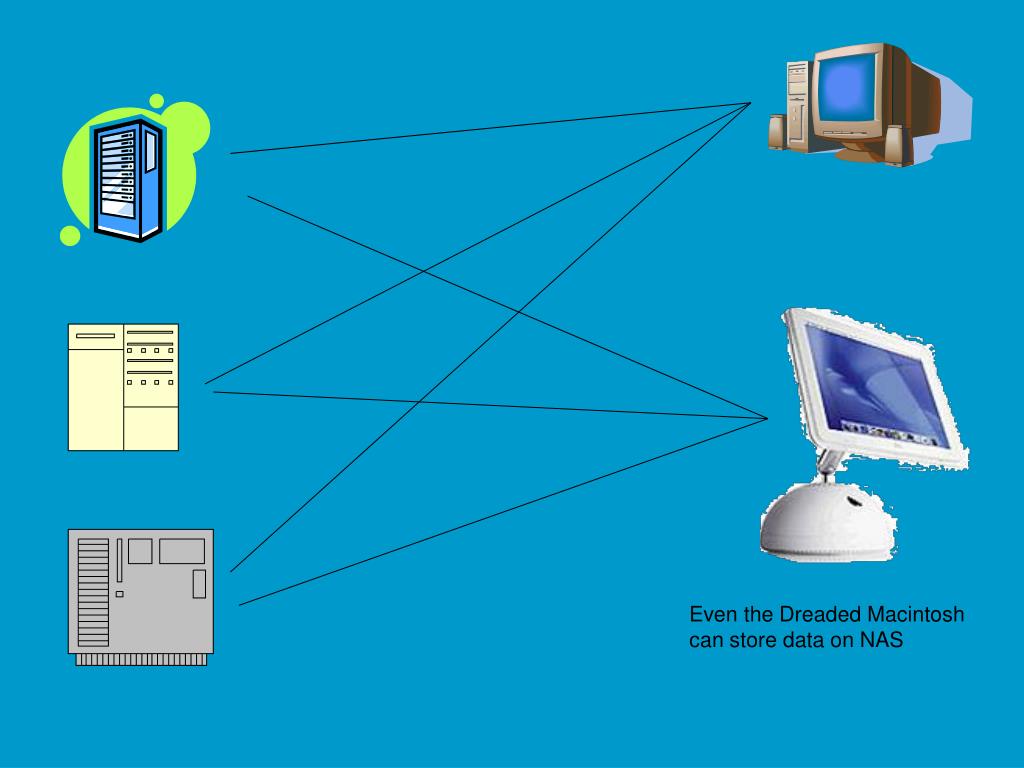 Even the Dreaded Macintosh can store data on NAS